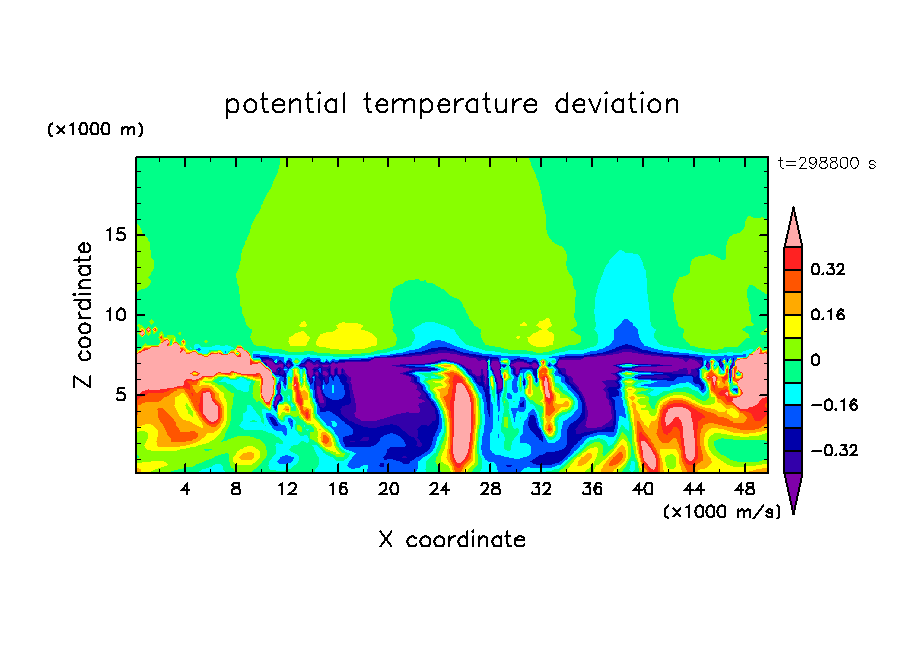 potential temperature deviation

(×1000 m)

t=298800 s

Z coordinate

15
10
5

0.32
0.16
0
−0.16
−0.32

4 8 12 16 20 24 28 32 36 40 44 48

(×1000 m/s)

X coordinate